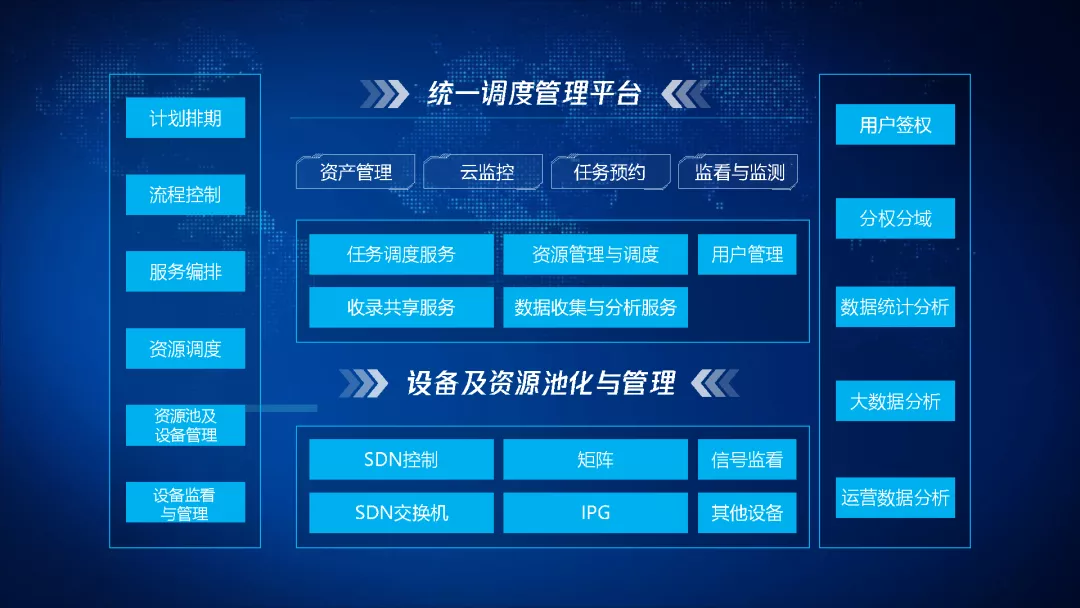 计划排期

流程控制

服务编排

资源调度

资源池及设备管理

设备监看与管理

统一调度管理平台

资产管理

云监控

任务预约

监看与监测

任务调度服务

资源管理与调度

用户管理

收录共享服务

数据收集与分析服务

设备及资源池化与管理

SDN控制

矩阵

信号监看

SDN交换机

IPG

其他设备

用户签权

分权分域

数据统计分析

大数据分析

运营数据分析